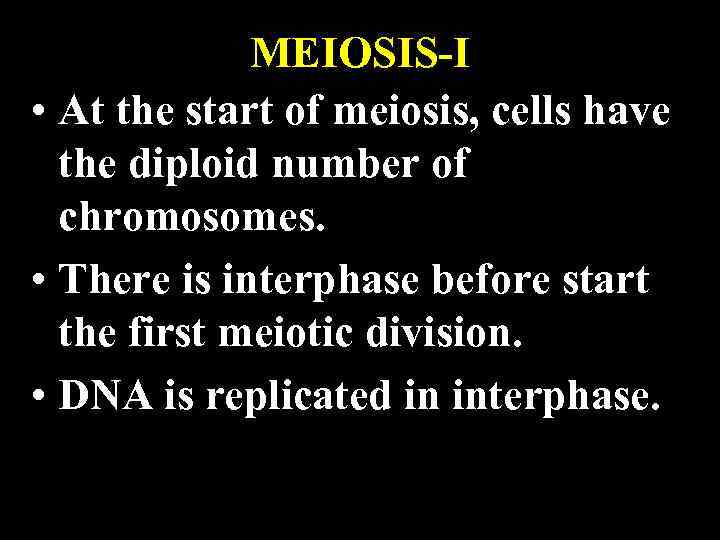 MEIOSIS-I

• At the start of meiosis, cells have the diploid number of chromosomes.

• There is interphase before start the first meiotic division.

• DNA is replicated in interphase.